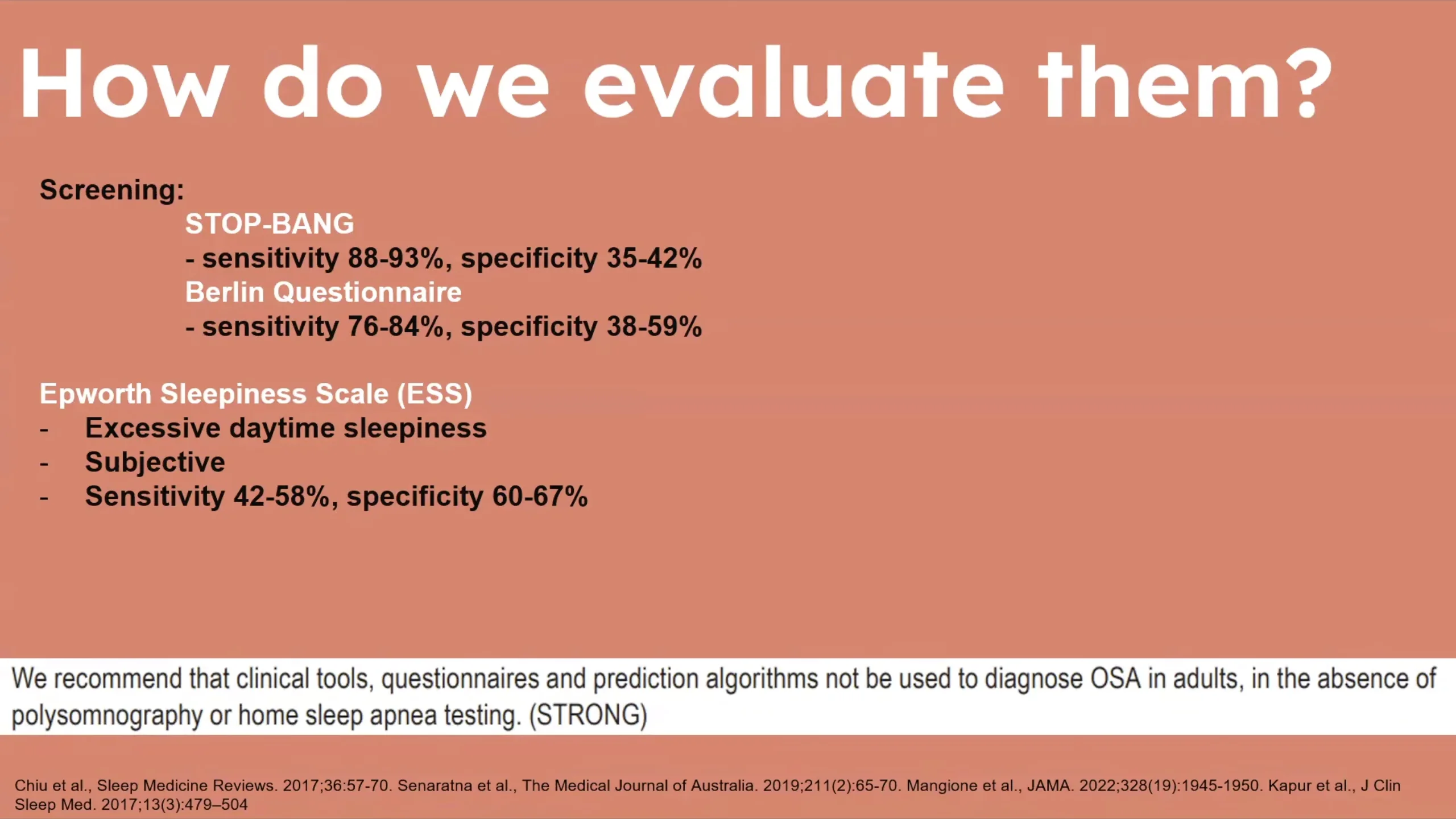 How do we evaluate them?

Screening:

STOP-BANG
- sensitivity 88-93%, specificity 35-42%
Berlin Questionnaire
- sensitivity 76-84%, specificity 38-59%

Epworth Sleepiness Scale (ESS)
- Excessive daytime sleepiness
- Subjective
- Sensitivity 42-58%, specificity 60-67%

We recommend that clinical tools, questionnaires and prediction algorithms not be used to diagnose OSA in adults, in the absence of polysomnography or home sleep apnea testing. (STRONG)

Chiu et al., Sleep Medicine Reviews. 2017;36:57-70. Senaratna et al., The Medical Journal of Australia. 2019;211(2):65-70. Mangione et al., JAMA. 2022;328(19):1945-1950. Kapur et al., J Clin Sleep Med. 2017;13(3):479–504